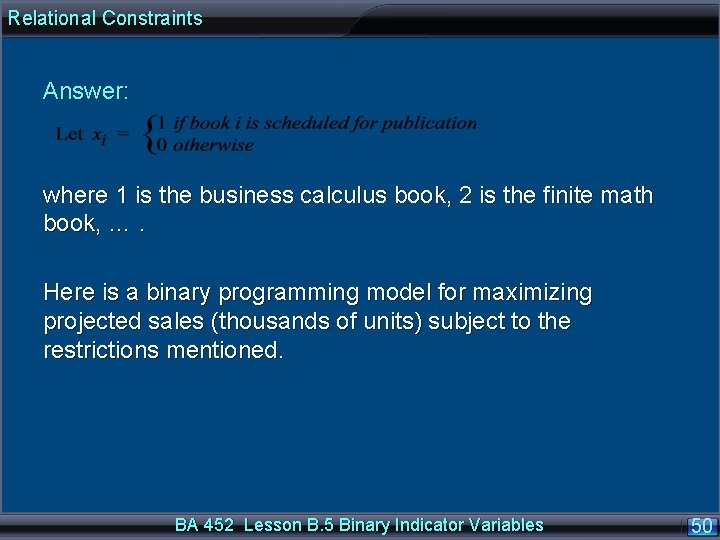 Relational Constraints

Answer:

Let $x_i = \begin{cases} 1 & \text{if book } i \text{ is scheduled for publication} \\ 0 & \text{otherwise} \end{cases}$

where 1 is the business calculus book, 2 is the finite math book, … .

Here is a binary programming model for maximizing projected sales (thousands of units) subject to the restrictions mentioned.

BA 452 Lesson B.5 Binary Indicator Variables

50